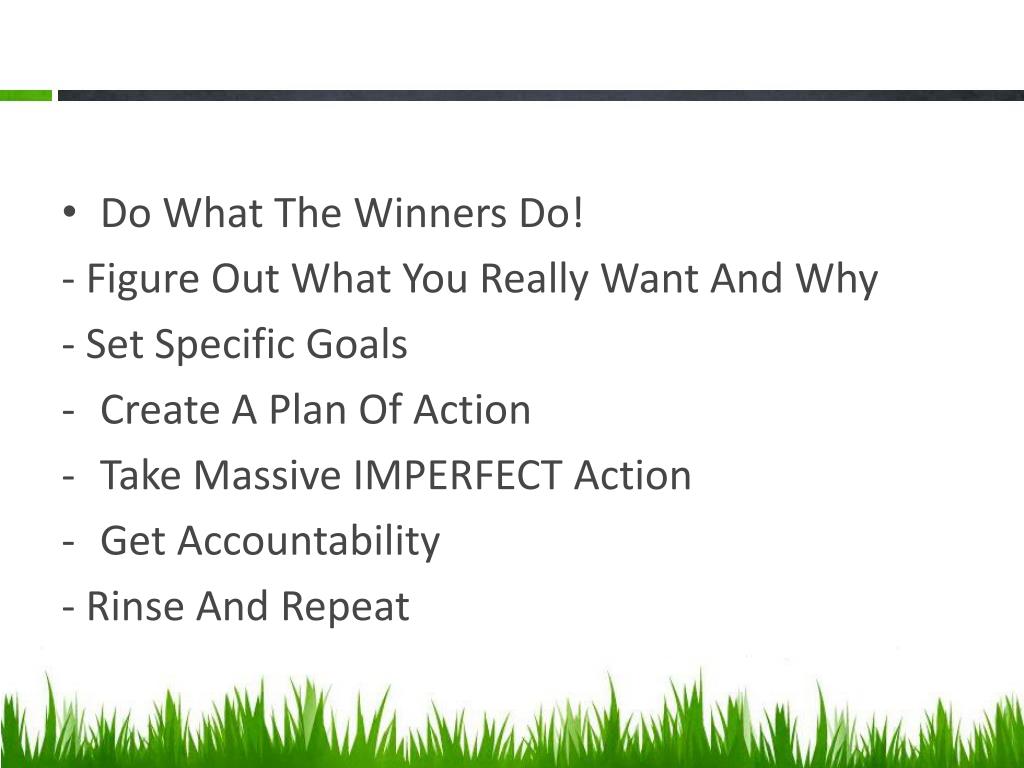 • Do What The Winners Do!

- Figure Out What You Really Want And Why

- Set Specific Goals

- Create A Plan Of Action

- Take Massive IMPERFECT Action

- Get Accountability

- Rinse And Repeat